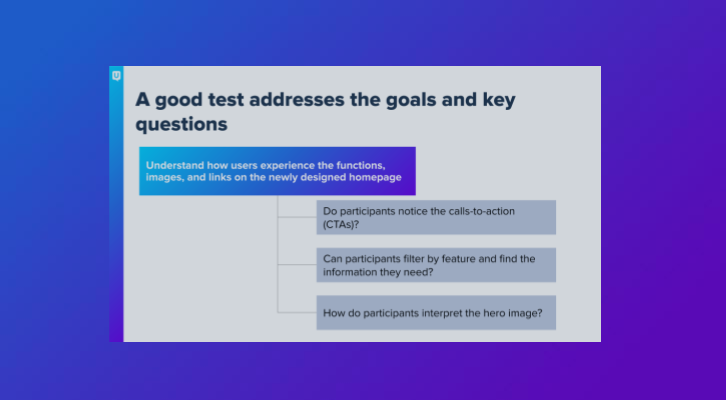 A good test addresses the goals and key questions

Understand how users experience the functions, images, and links on the newly designed homepage

Do participants notice the calls-to-action (CTAs)?

Can participants filter by feature and find the information they need?

How do participants interpret the hero image?